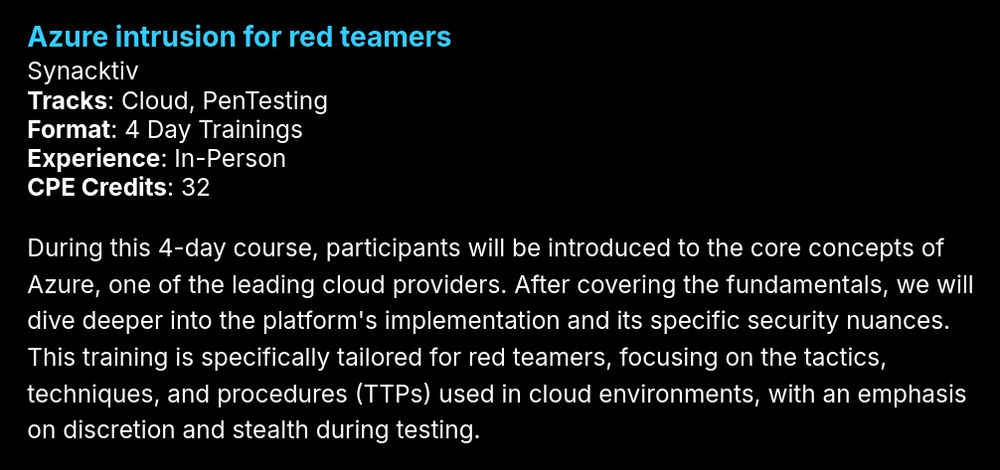 Azure intrusion for red teamers
Synacktiv
Tracks: Cloud, PenTesting
Format: 4 Day Trainings
Experience: In-Person
CPE Credits: 32

During this 4-day course, participants will be introduced to the core concepts of Azure, one of the leading cloud providers. After covering the fundamentals, we will dive deeper into the platform's implementation and its specific security nuances. This training is specifically tailored for red teamers, focusing on the tactics, techniques, and procedures (TTPs) used in cloud environments, with an emphasis on discretion and stealth during testing.